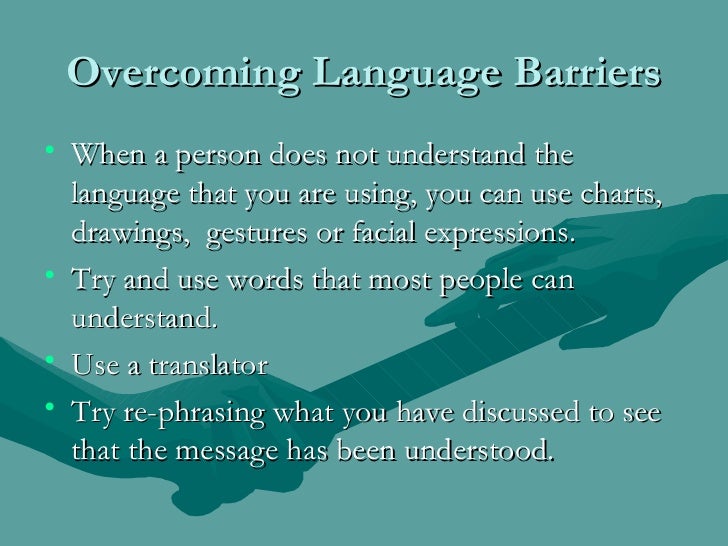 Overcoming Language Barriers

• When a person does not understand the language that you are using, you can use charts, drawings, gestures or facial expressions.
• Try and use words that most people can understand.
• Use a translator
• Try re-phrasing what you have discussed to see that the message has been understood.